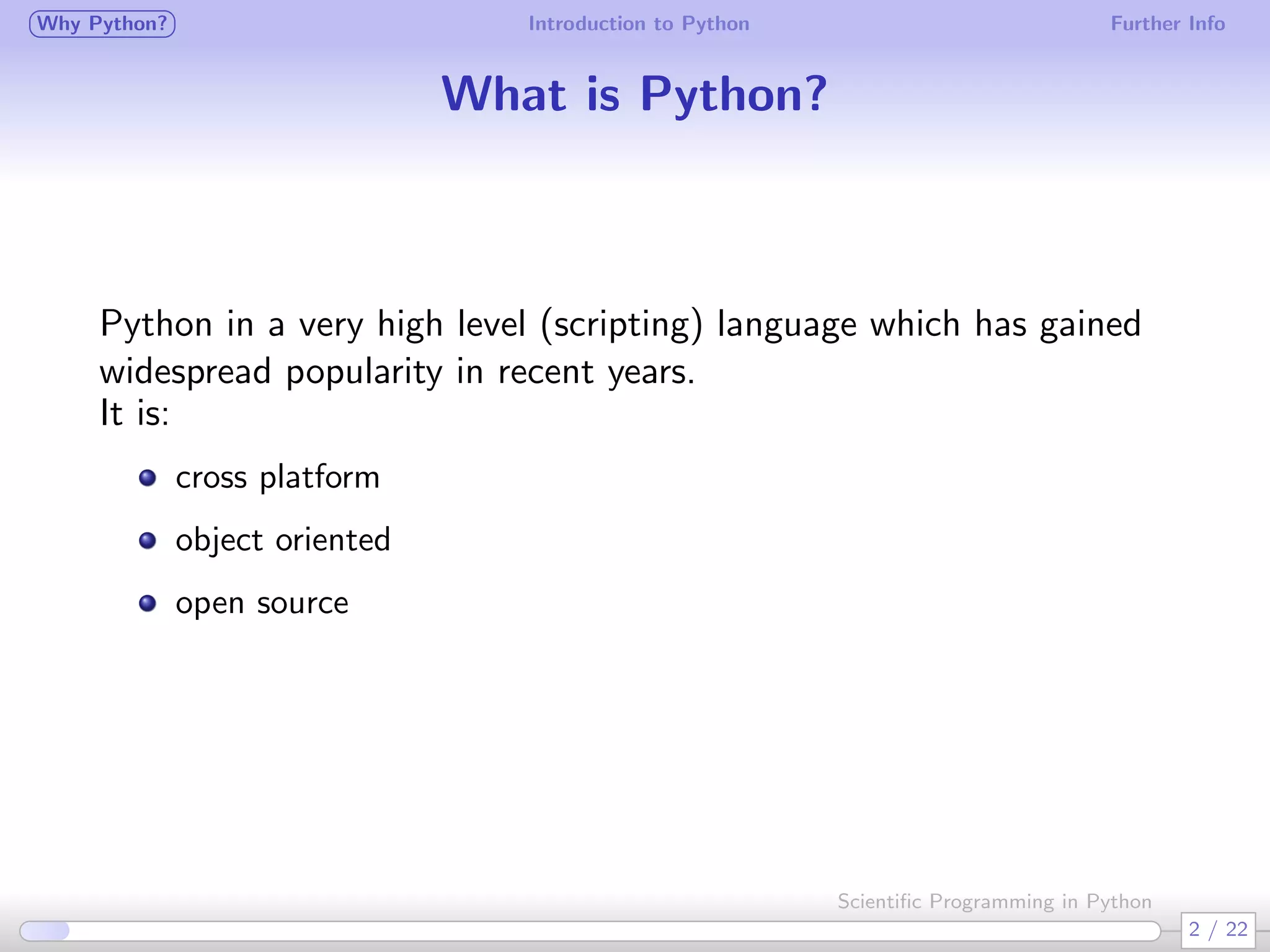 Why Python? Introduction to Python Further Info

What is Python?

Python in a very high level (scripting) language which has gained widespread popularity in recent years.
It is:

- cross platform
- object oriented
- open source

Scientific Programming in Python

2 / 22